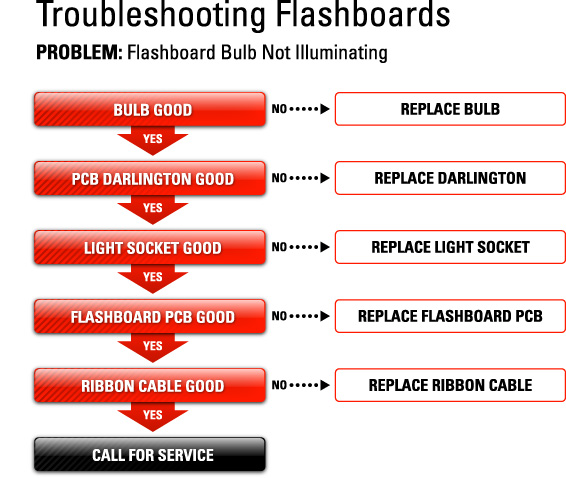 Troubleshooting Flashboards

PROBLEM: Flashboard Bulb Not Illuminating

BULB GOOD
NO
REPLACE BULB
YES

PCB DARLINGTON GOOD
NO
REPLACE DARLINGTON
YES

LIGHT SOCKET GOOD
NO
REPLACE LIGHT SOCKET
YES

FLASHBOARD PCB GOOD
NO
REPLACE FLASHBOARD PCB
YES

RIBBON CABLE GOOD
NO
REPLACE RIBBON CABLE
YES

CALL FOR SERVICE